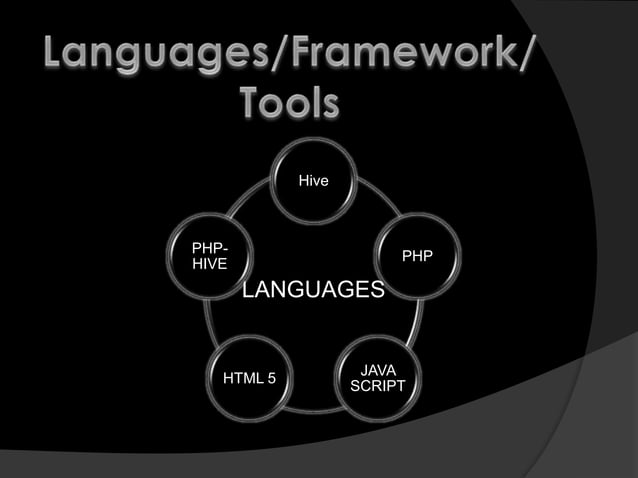 Languages/Framework/ Tools

Hive

PHP

JAVA SCRIPT

HTML 5

PHP-HIVE

LANGUAGES